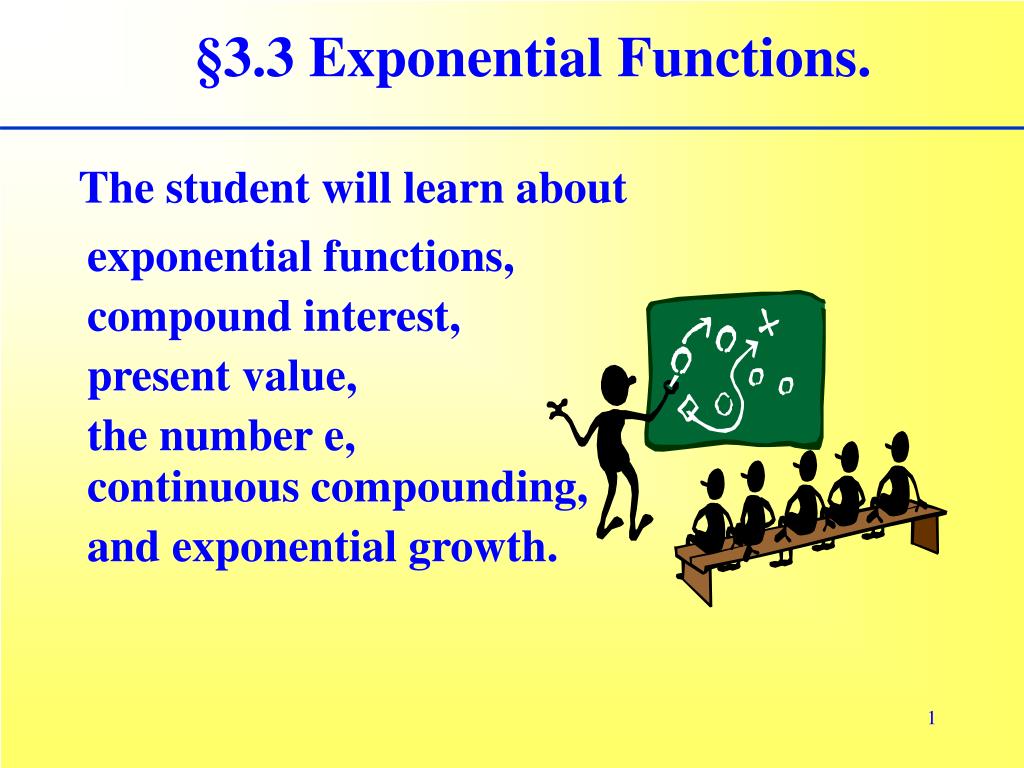 §3.3 Exponential Functions.

The student will learn about

exponential functions,
compound interest,
present value,
the number e,
continuous compounding,
and exponential growth.

1